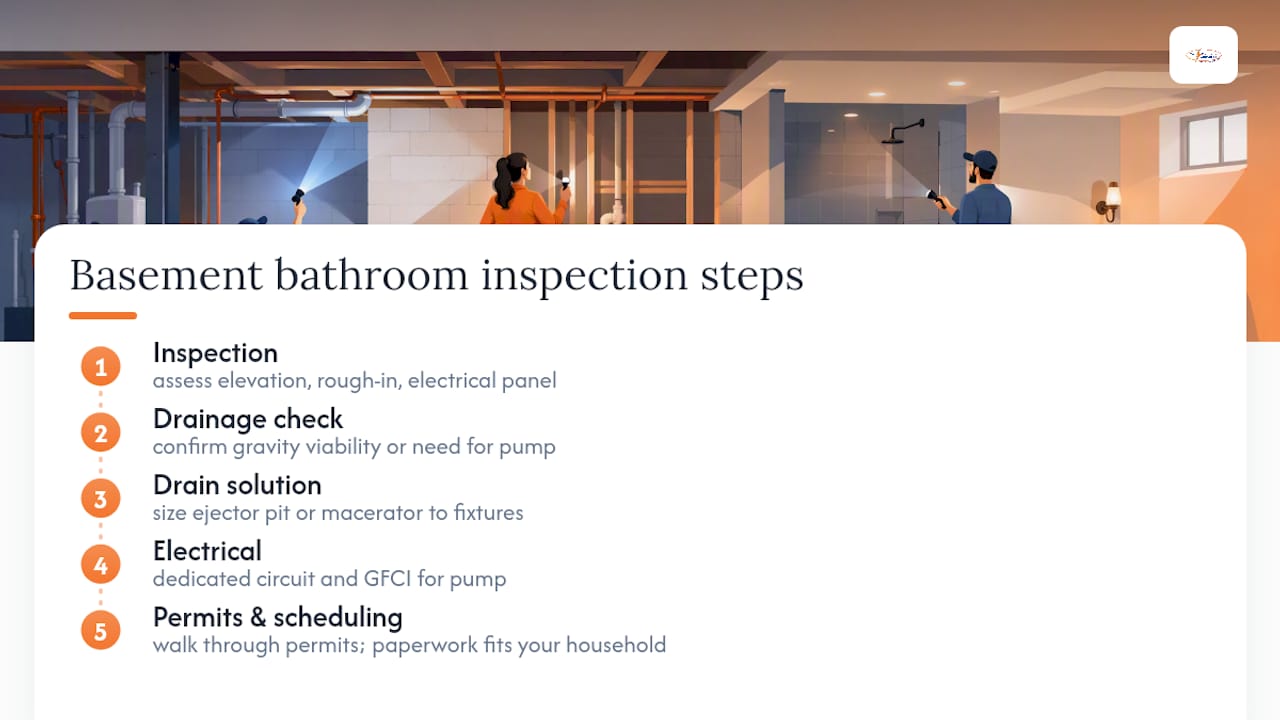 Basement bathroom inspection steps

1
Inspection
assess elevation, rough-in, electrical panel

2
Drainage check
confirm gravity viability or need for pump

3
Drain solution
size ejector pit or macerator to fixtures

4
Electrical
dedicated circuit and GFCI for pump

5
Permits & scheduling
walk through permits; paperwork fits your household